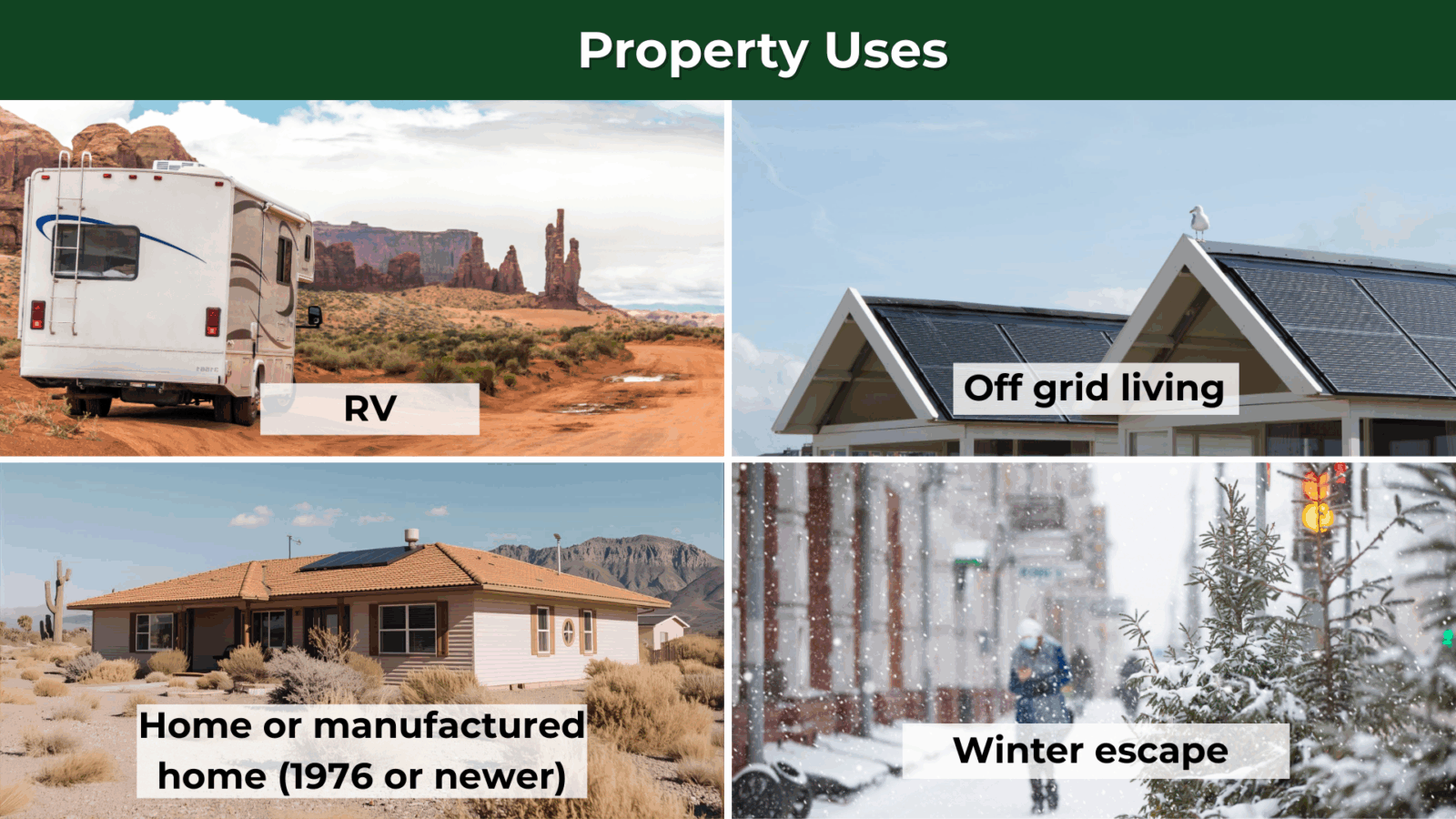 Property Uses

RV

Off grid living

Home or manufactured home (1976 or newer)

Winter escape